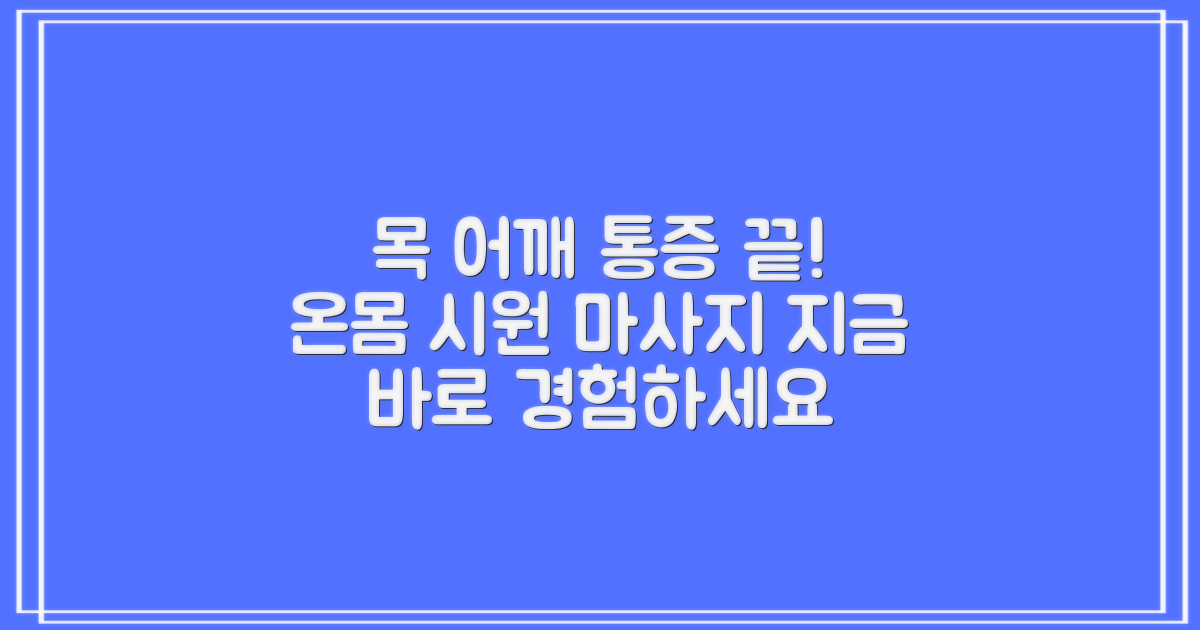 목 어깨 통증 끝!
온몸 시원 마사지 지금
바로 경험하세요